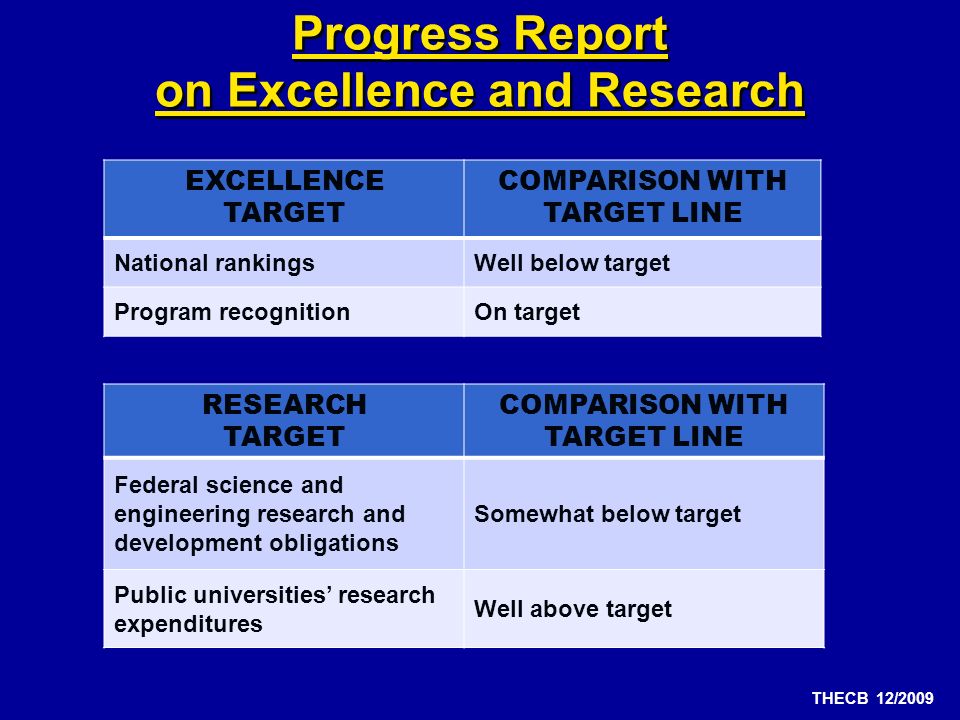 Progress Report
on Excellence and Research

| EXCELLENCE TARGET | COMPARISON WITH TARGET LINE |
|---|---|
| National rankings | Well below target |
| Program recognition | On target |

| RESEARCH TARGET | COMPARISON WITH TARGET LINE |
|---|---|
| Federal science and engineering research and development obligations | Somewhat below target |
| Public universities' research expenditures | Well above target |

THECB 12/2009